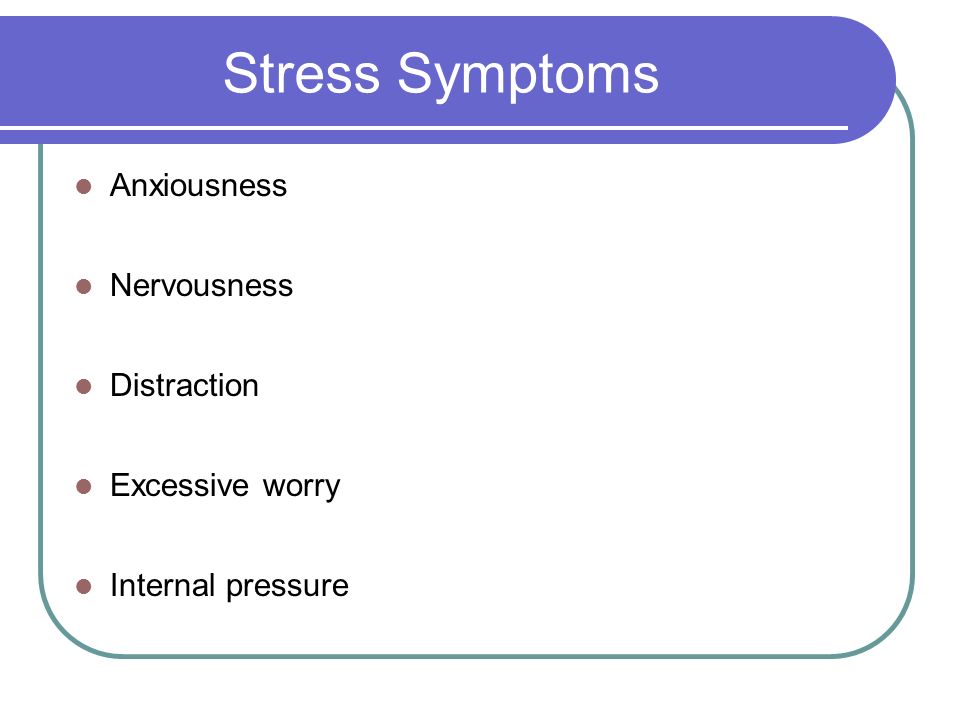 Stress Symptoms

- Anxiousness
- Nervousness
- Distraction
- Excessive worry
- Internal pressure